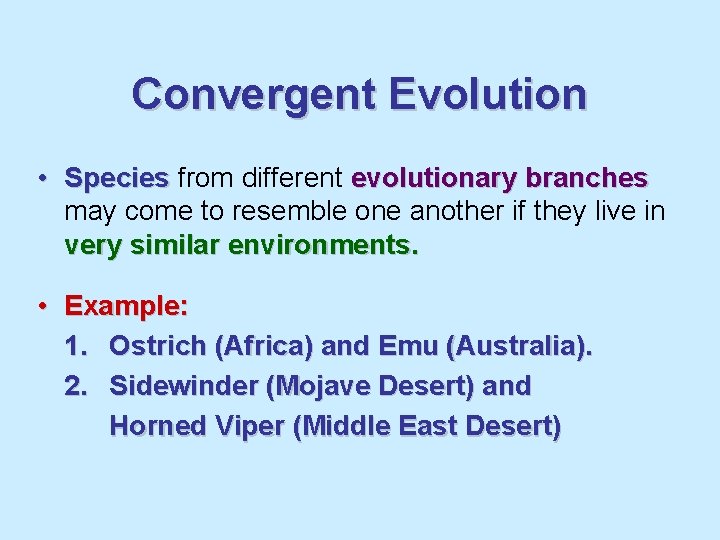 Convergent Evolution

• Species from different evolutionary branches may come to resemble one another if they live in very similar environments.

• Example:
1. Ostrich (Africa) and Emu (Australia).
2. Sidewinder (Mojave Desert) and Horned Viper (Middle East Desert)